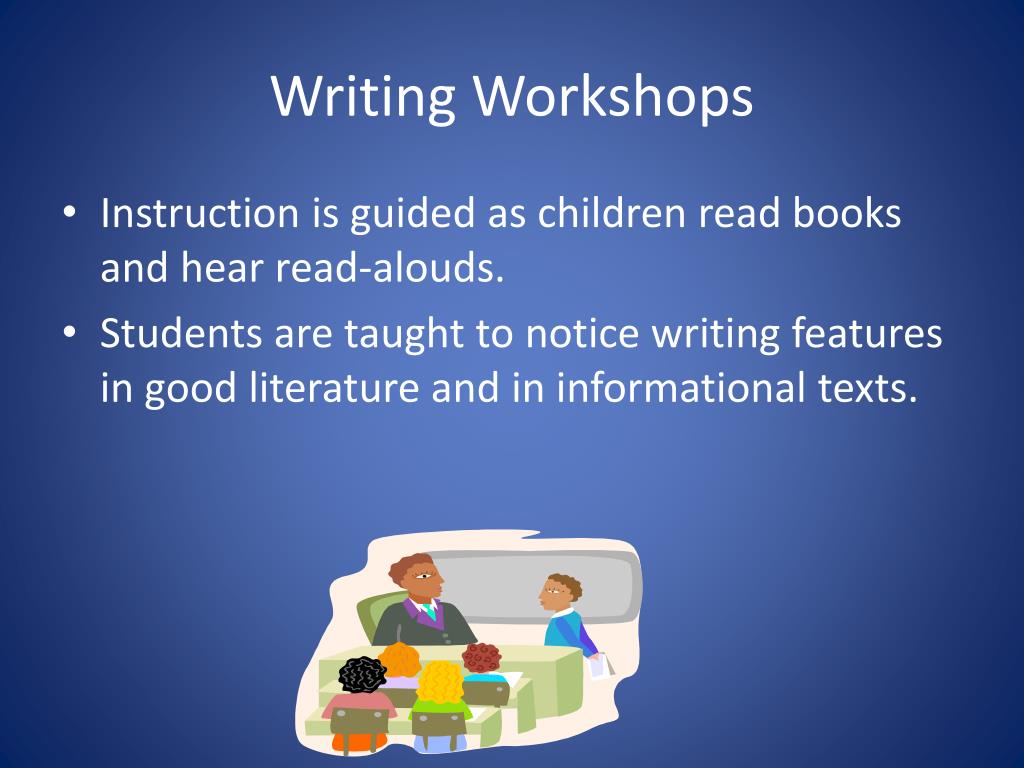 Writing Workshops

• Instruction is guided as children read books and hear read-alouds.

• Students are taught to notice writing features in good literature and in informational texts.